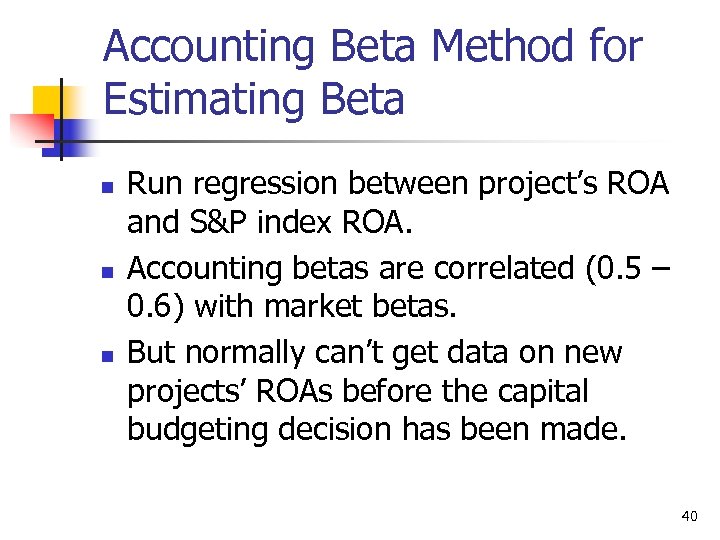 Accounting Beta Method for Estimating Beta

- Run regression between project's ROA and S&P index ROA.
- Accounting betas are correlated (0.5 – 0.6) with market betas.
- But normally can't get data on new projects' ROAs before the capital budgeting decision has been made.

40